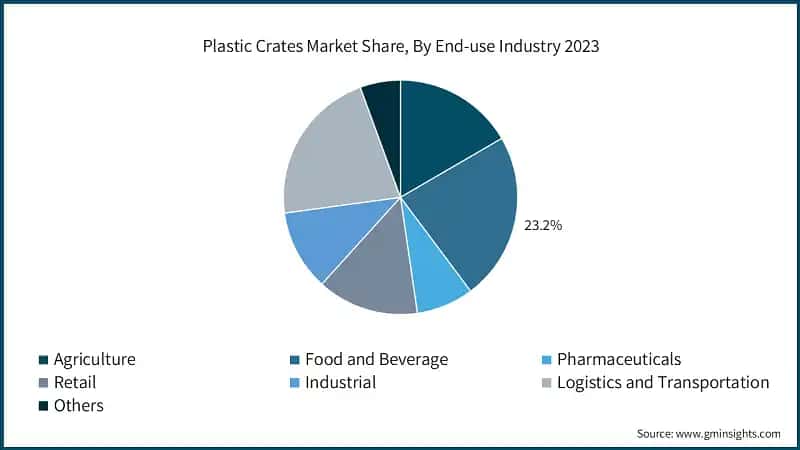 Plastic Crates Market Share, By End-use Industry 2023

23.2%

Agriculture
Food and Beverage
Pharmaceuticals
Retail
Industrial
Logistics and Transportation
Others

Source: www.gminsights.com